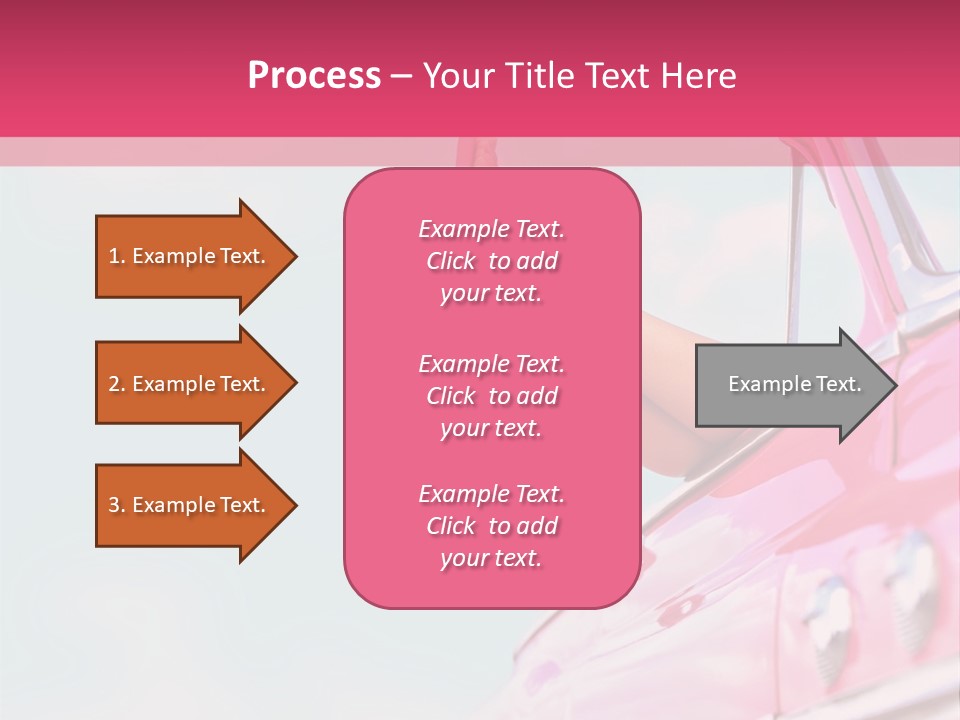 Process – Your Title Text Here

1. Example Text.

2. Example Text.

3. Example Text.

Example Text. Click to add your text.

Example Text. Click to add your text.

Example Text. Click to add your text.

Example Text.